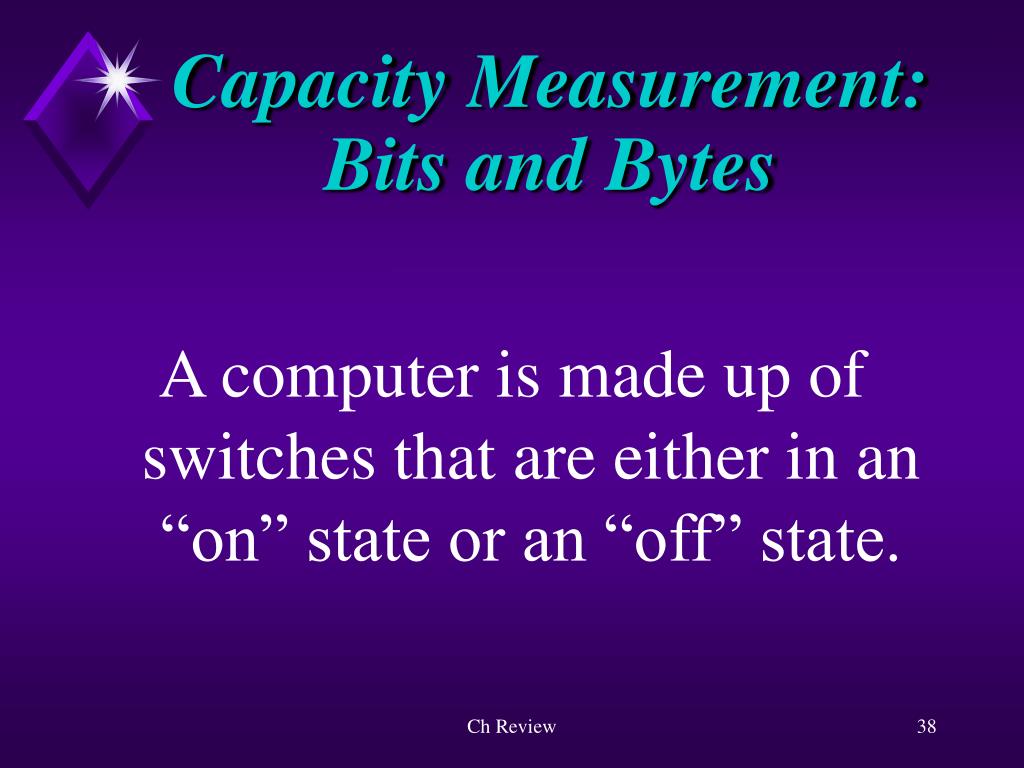 Capacity Measurement: Bits and Bytes

A computer is made up of switches that are either in an “on” state or an “off” state.

Ch Review

38